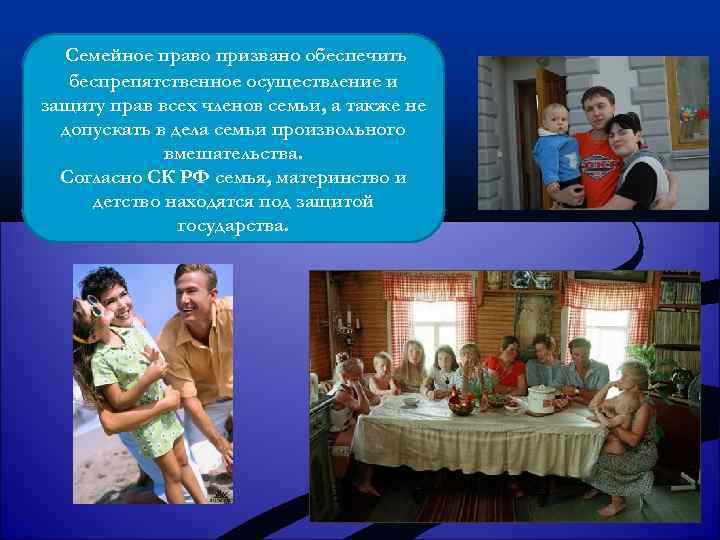 Семейное право призвано обеспечить беспрепятственное осуществление и защиту прав всех членов семьи, а также не допускать в дела семьи произвольного вмешательства.
Согласно СК РФ семья, материнство и детство находятся под защитой государства.